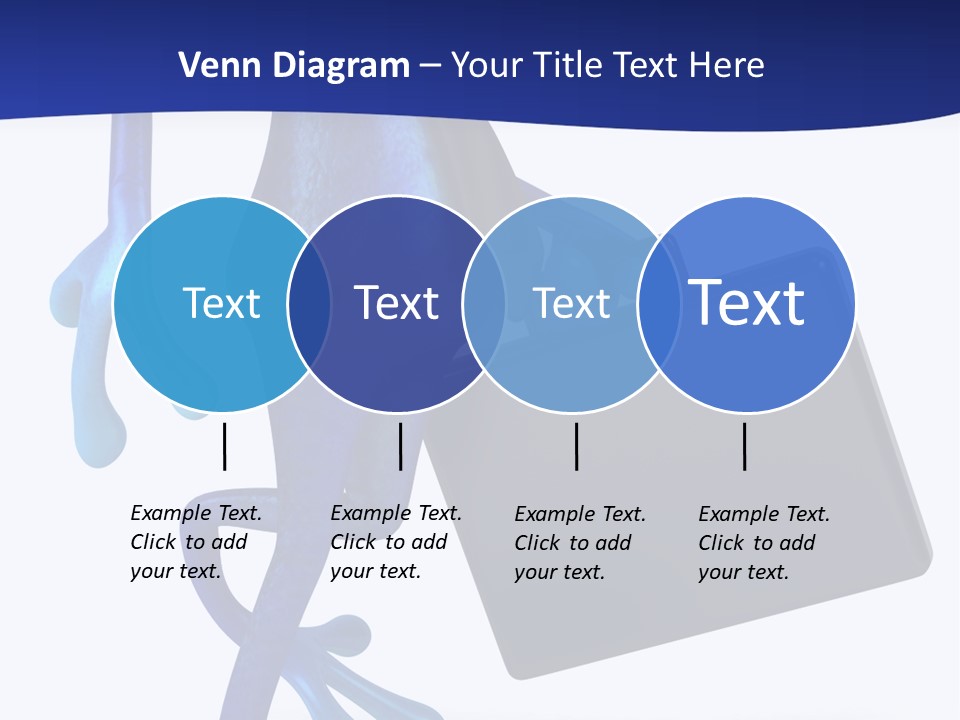 Venn Diagram – Your Title Text Here

Text

Text

Text

Text

Example Text. Click to add your text.

Example Text. Click to add your text.

Example Text. Click to add your text.

Example Text. Click to add your text.